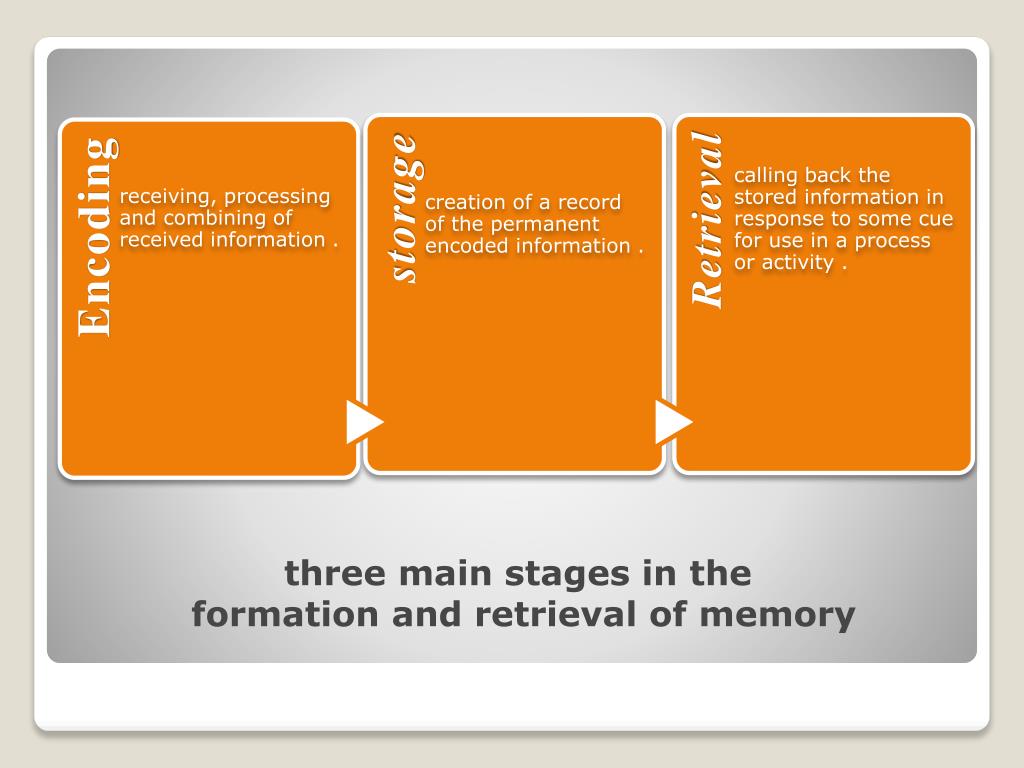 Encoding
receiving, processing and combining of received information .

storage
creation of a record of the permanent encoded information .

Retrieval
calling back the stored information in response to some cue for use in a process or activity .

three main stages in the formation and retrieval of memory